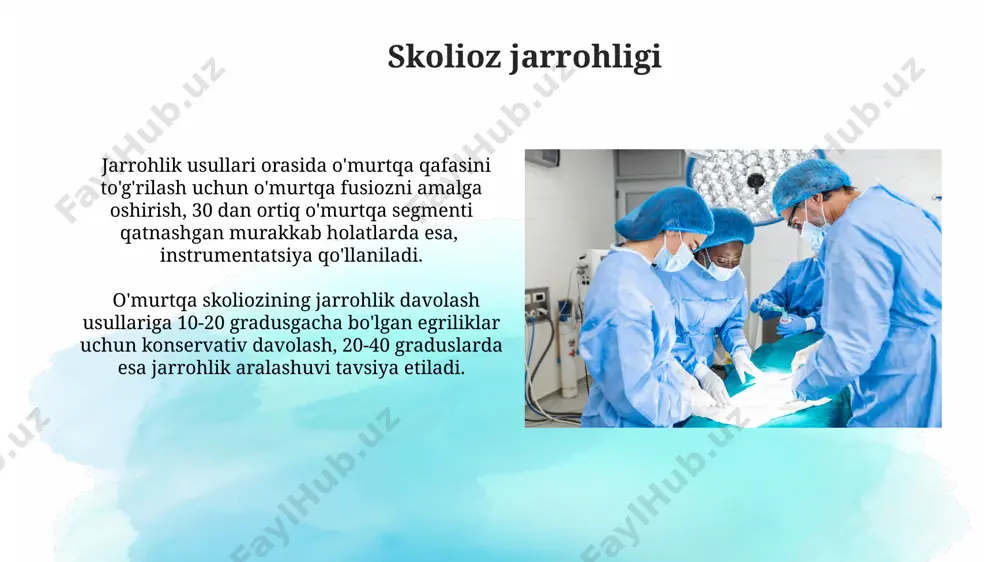 Skolioz jarrohligi

Jarrohlik usullari orasida o'murtqa qafasini to'g'rilash uchun o'murtqa fusiozni amalga oshirish, 30 dan ortiq o'murtqa segmenti qatnashgan murakkab holatlarda esa, instrumentatsiya qo'llaniladi.

O'murtqa skoliozining jarrohlik davolash usullariga 10-20 gradusgacha bo'lgan egriliklar uchun konservativ davolash, 20-40 graduslarda esa jarrohlik aralashuvi tavsiya etiladi.

FaylHub.uz FaylHub.uz FaylHub.uz FaylHub.uz FaylHub.uz FaylHub.uz